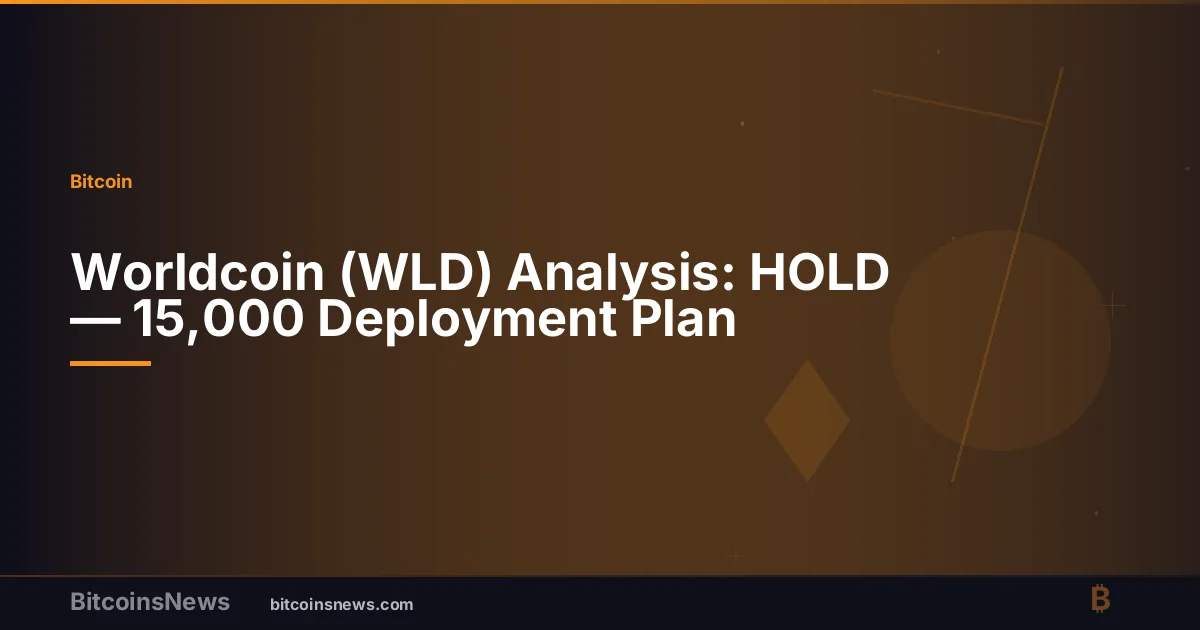 Bitcoin

Worldcoin (WLD) Analysis: HOLD — 15,000 Deployment Plan

BitcoinsNews bitcoinsnews.com